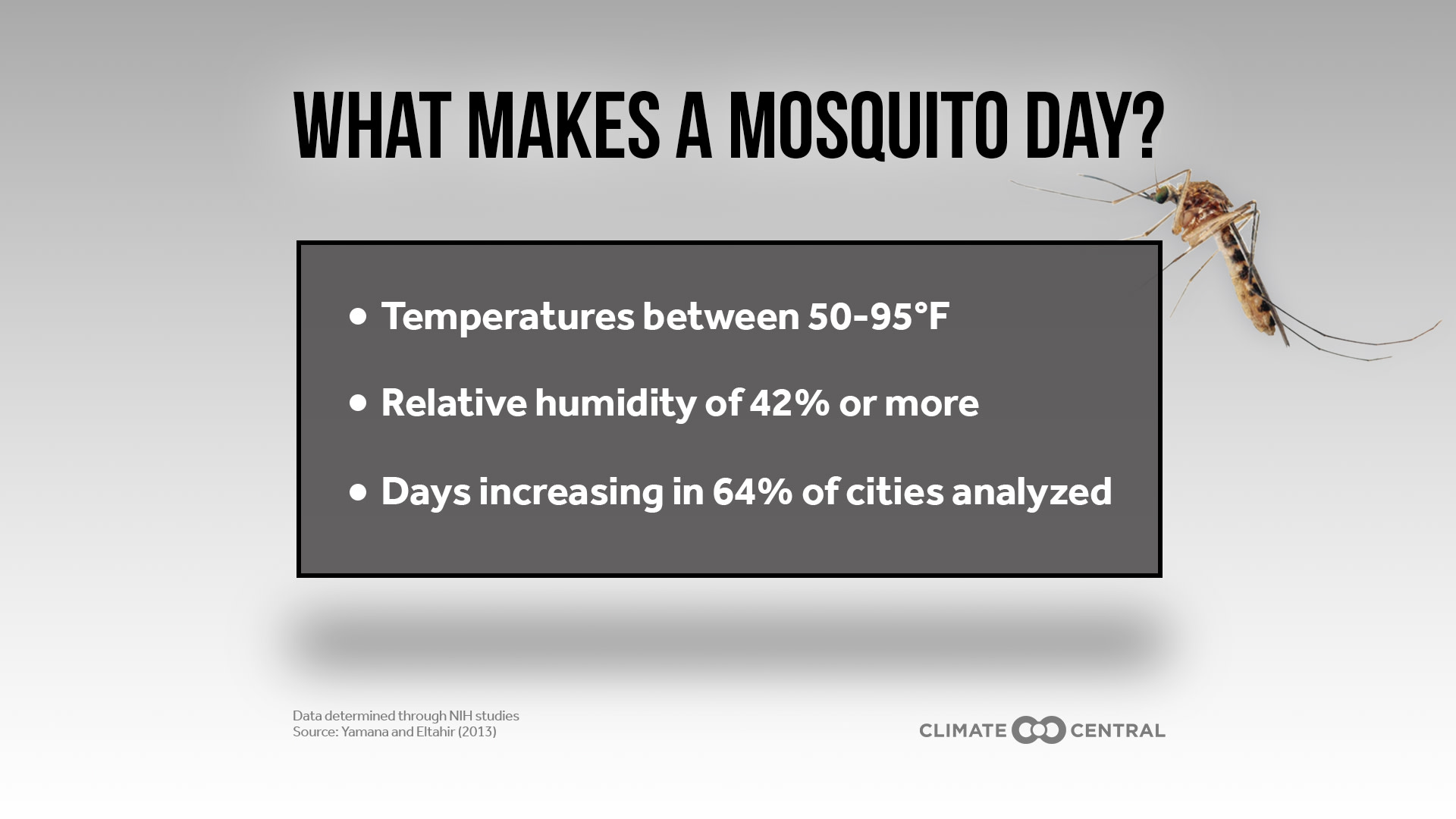 WHAT MAKES A MOSQUITO DAY?

• Temperatures between 50-95°F

• Relative humidity of 42% or more

• Days increasing in 64% of cities analyzed

Data determined through NIH studies
Source: Yamana and Eltahir (2013)

CLIMATE CENTRAL